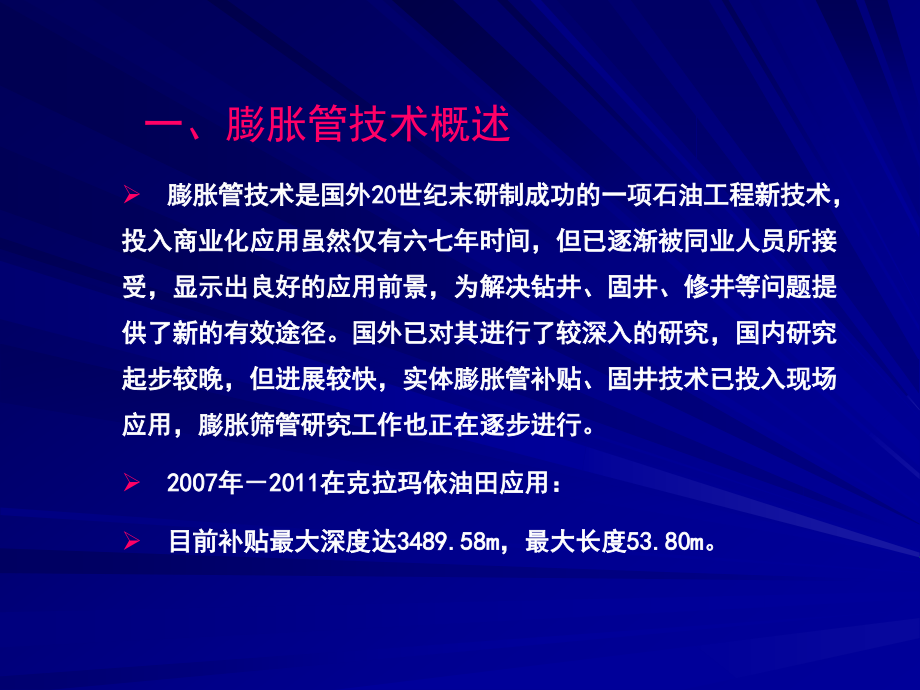 一、膨胀管技术概述

➢ 膨胀管技术是国外20世纪末研制成功的一项石油工程新技术，投入商业化应用虽然仅有六七年时间，但已逐渐被同业人员所接受，显示出良好的应用前景，为解决钻井、固井、修井等问题提供了新的有效途径。国外已对其进行了较深入的研究，国内研究起步较晚，但进展较快，实体膨胀管补贴、固井技术已投入现场应用，膨胀筛管研究工作也正在逐步进行。

➢ 2007年－2011在克拉玛依油田应用：

➢ 目前补贴最大深度达3489.58m，最大长度53.80m。